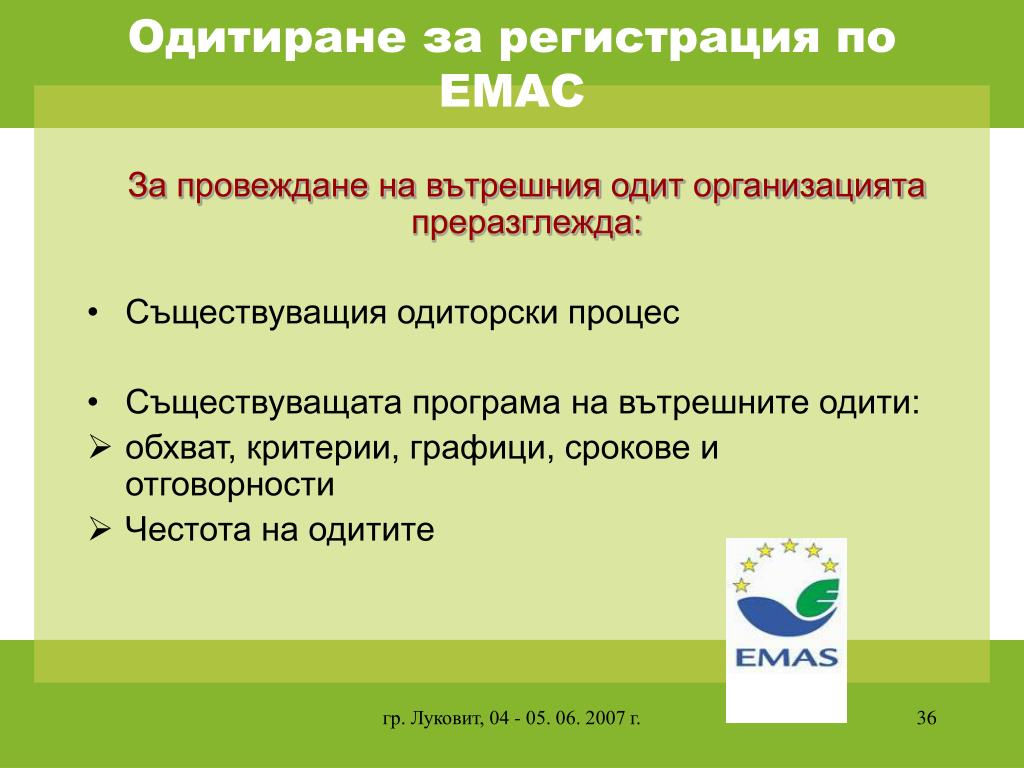 Одитиране за регистрация по ЕМАС

За провеждане на вътрешния одит организацията преразглежда:

• Съществуващия одиторски процес

• Съществуващата програма на вътрешните одити:
➢ обхват, критерии, графици, срокове и отговорности
➢ Честота на одитите

EMAS

гр. Луковит, 04 - 05. 06. 2007 г.

36